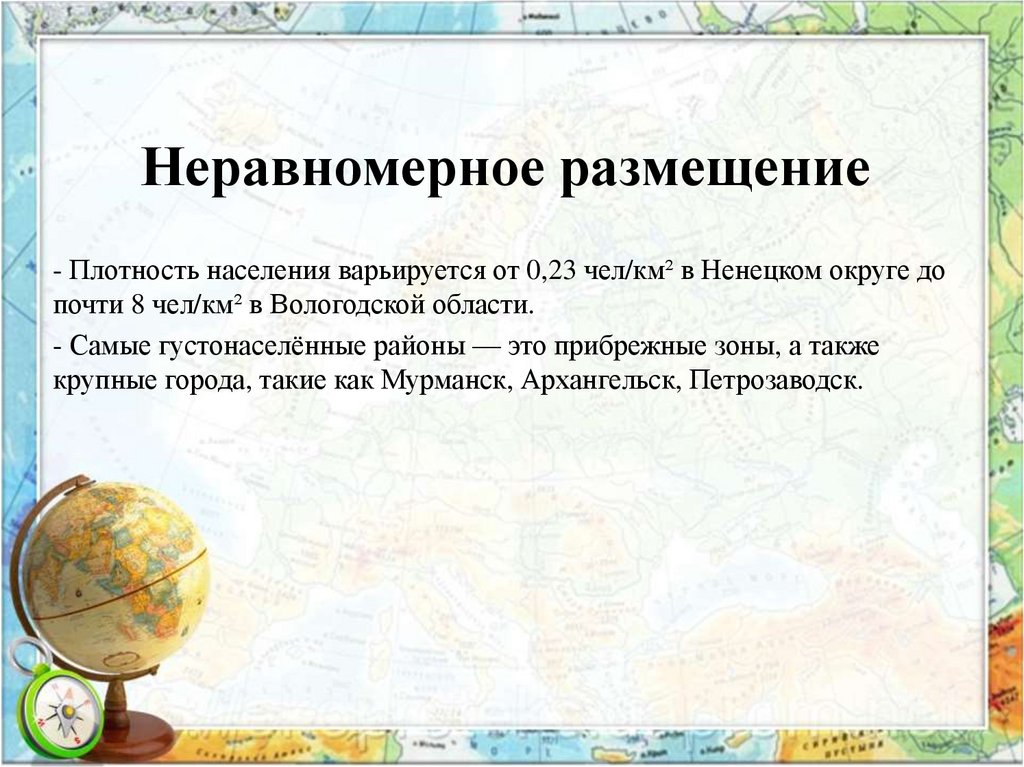 Неравномерное размещение

- Плотность населения варьируется от 0,23 чел/км² в Ненецком округе до почти 8 чел/км² в Вологодской области.

- Самые густонаселённые районы — это прибрежные зоны, а также крупные города, такие как Мурманск, Архангельск, Петрозаводск.